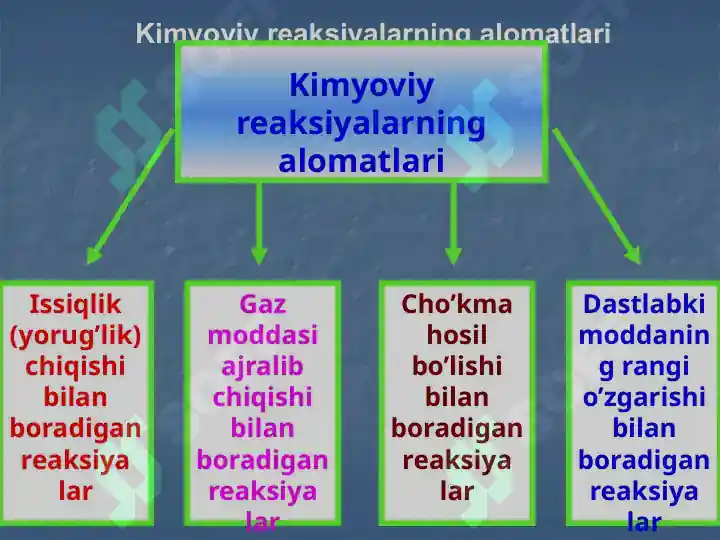 Kimyoviy reaksiyalarning alomatlari

Kimyoviy reaksiyalarning alomatlari

Issiqlik (yorug’lik) chiqishi bilan boradigan reaksiya lar

Gaz moddasi ajralib chiqishi bilan boradigan reaksiya lar

Cho’kma hosil bo’lishi bilan boradigan reaksiya lar

Dastlabki moddanin g rangi o’zgarishi bilan boradigan reaksiya lar